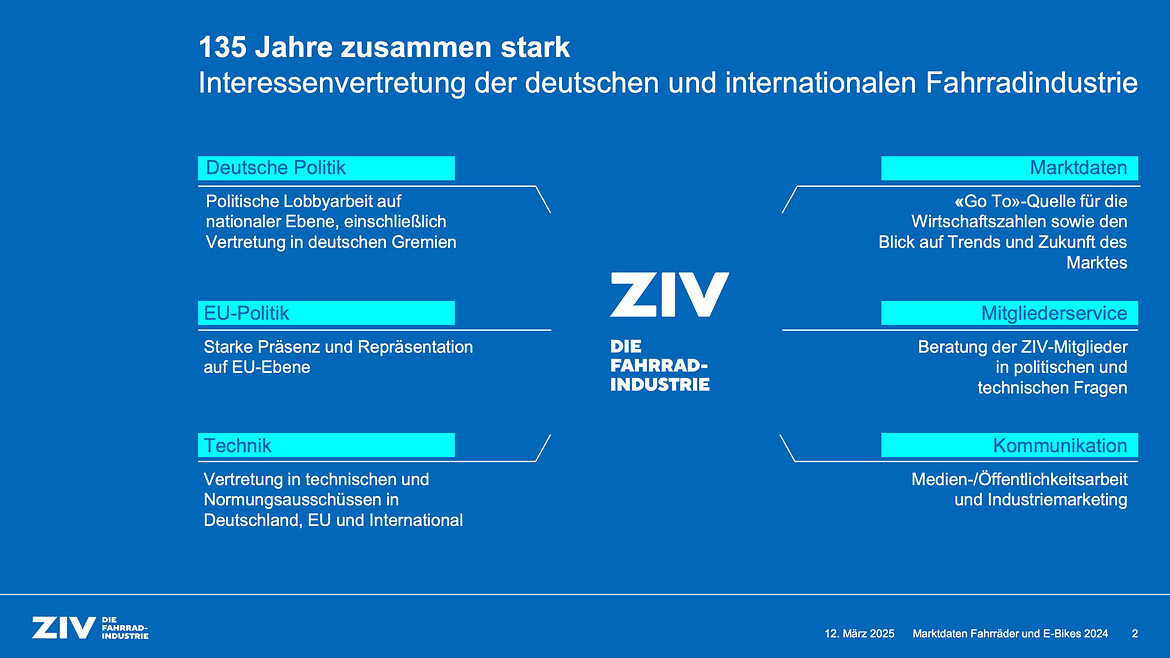 135 Jahre zusammen stark
Interessenvertretung der deutschen und internationalen Fahrradindustrie

Deutsche Politik

Politische Lobbyarbeit auf nationaler Ebene, einschließlich Vertretung in deutschen Gremien

EU-Politik

Starke Präsenz und Repräsentation auf EU-Ebene

Technik

Vertretung in technischen und Normungsausschüssen in Deutschland, EU und International

ZIV
DIE FAHRRAD-INDUSTRIE

Marktdaten

«Go To»-Quelle für die Wirtschaftszahlen sowie den Blick auf Trends und Zukunft des Marktes

Mitgliederservice

Beratung der ZIV-Mitglieder in politischen und technischen Fragen

Kommunikation

Medien-/Öffentlichkeitsarbeit und Industriemarketing

ZIV DIE FAHRRAD-INDUSTRIE

12. März 2025 Marktdaten Fahrräder und E-Bikes 2024 2